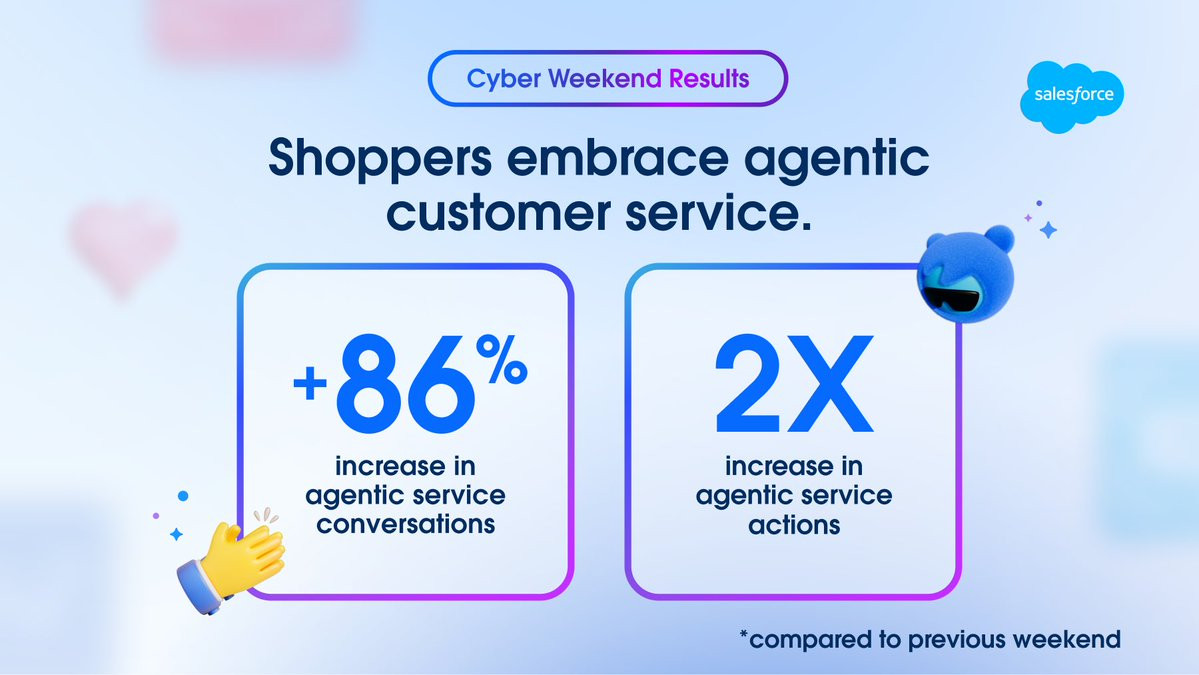 Cyber Weekend Results

salesforce

Shoppers embrace agentic customer service.

+86%
increase in agentic service conversations

2X
increase in agentic service actions

*compared to previous weekend